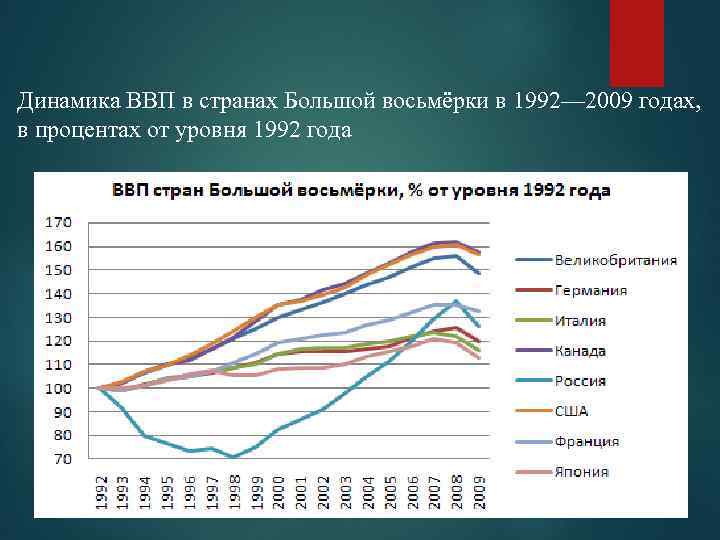 Динамика ВВП в странах Большой восьмёрки в 1992—2009 годах, в процентах от уровня 1992 года

ВВП стран Большой восьмёрки, % от уровня 1992 года

170
160
150
140
130
120
110
100
90
80
70

1992 1993 1994 1995 1996 1997 1998 1999 2000 2001 2002 2003 2004 2005 2006 2007 2008 2009

Великобритания
Германия
Италия
Канада
Россия
США
Франция
Япония